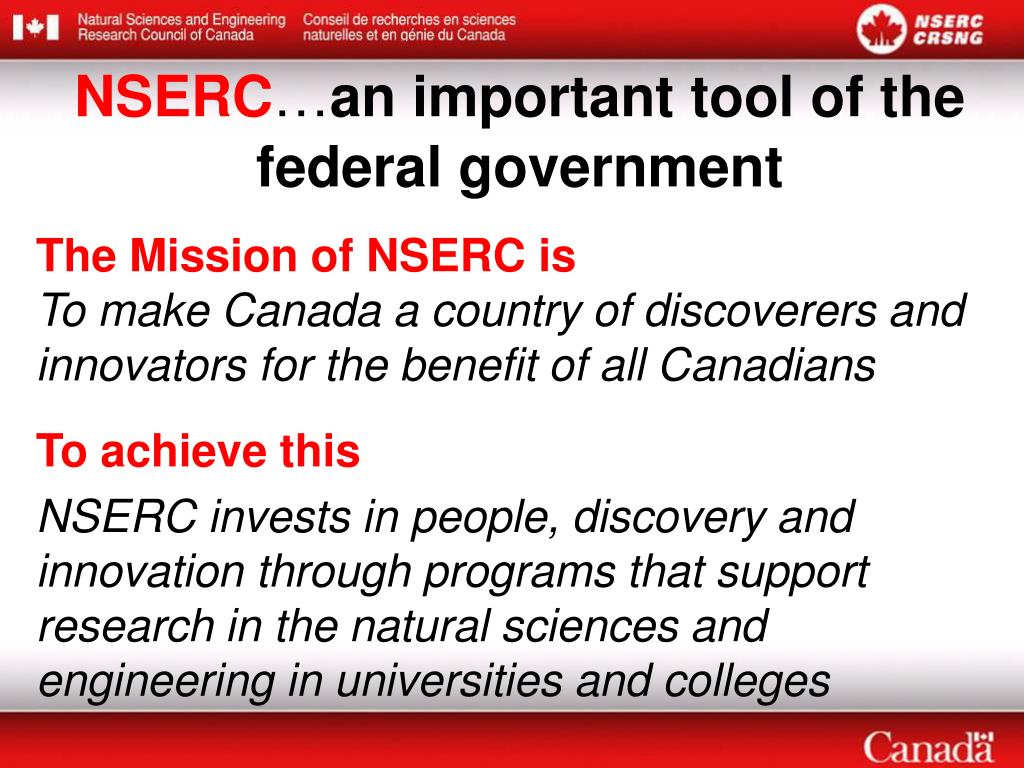 Natural Sciences and Engineering Research Council of Canada
Conseil de recherches en sciences naturelles et en génie du Canada

NSERC CRSNG

NSERC…an important tool of the federal government

The Mission of NSERC is
To make Canada a country of discoverers and innovators for the benefit of all Canadians

To achieve this
NSERC invests in people, discovery and innovation through programs that support research in the natural sciences and engineering in universities and colleges

Canada